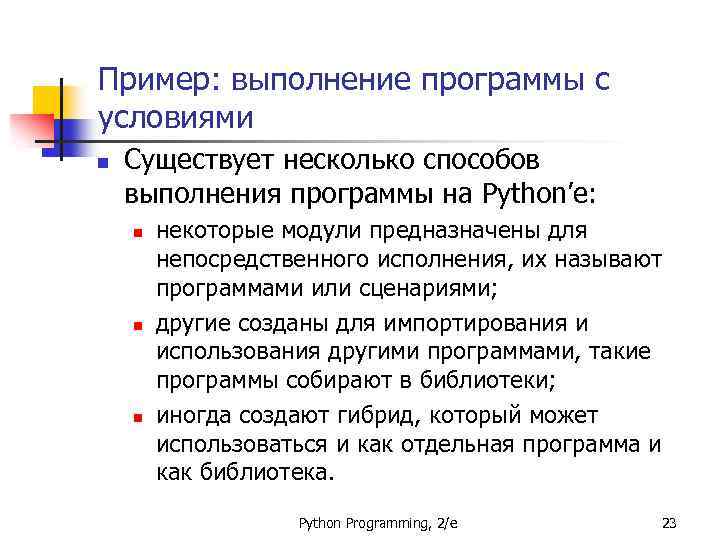 Пример: выполнение программы с условиями

Существует несколько способов выполнения программы на Python’е:

некоторые модули предназначены для непосредственного исполнения, их называют программами или сценариями;

другие созданы для импортирования и использования другими программами, такие программы собирают в библиотеки;

иногда создают гибрид, который может использоваться и как отдельная программа и как библиотека.

Python Programming, 2/e

23